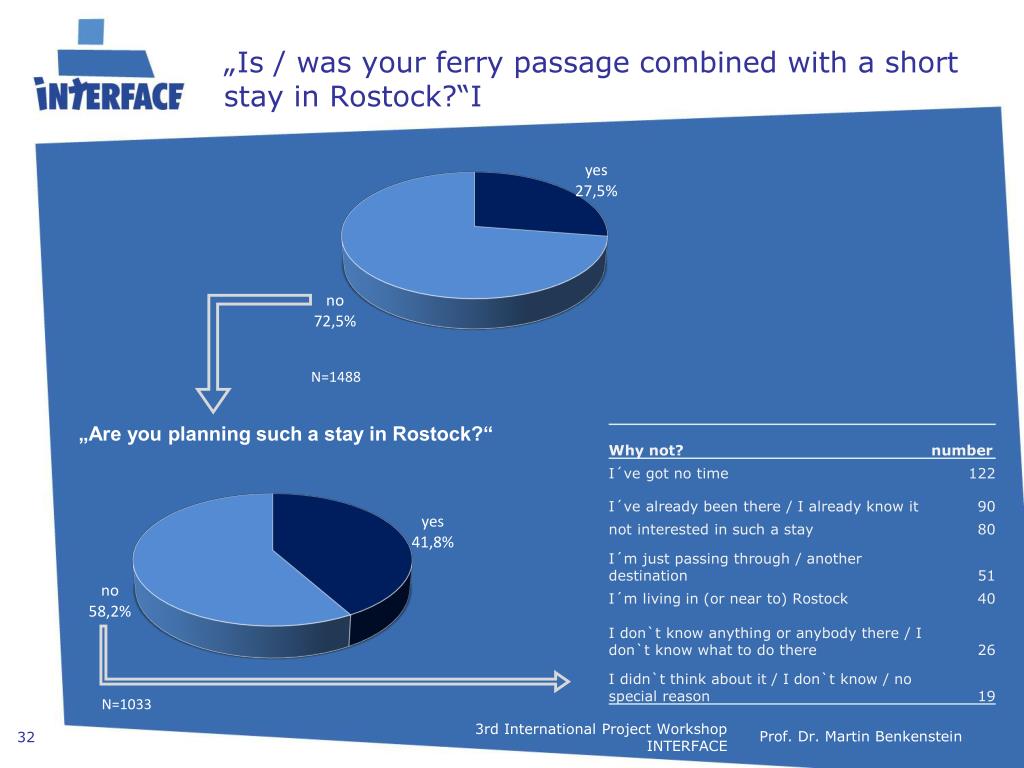 INTERFACE

„Is / was your ferry passage combined with a short stay in Rostock?“I

yes
27,5%

no
72,5%

N=1488

„Are you planning such a stay in Rostock?“

yes
41,8%

no
58,2%

N=1033

| Why not? | number |
|---|---|
| I´ve got no time | 122 |
| I´ve already been there / I already know it | 90 |
| not interested in such a stay | 80 |
| I´m just passing through / another destination | 51 |
| I´m living in (or near to) Rostock | 40 |
| I don`t know anything or anybody there / I don`t know what to do there | 26 |
| I didn`t think about it / I don`t know / no special reason | 19 |

32

3rd International Project Workshop INTERFACE

Prof. Dr. Martin Benkenstein